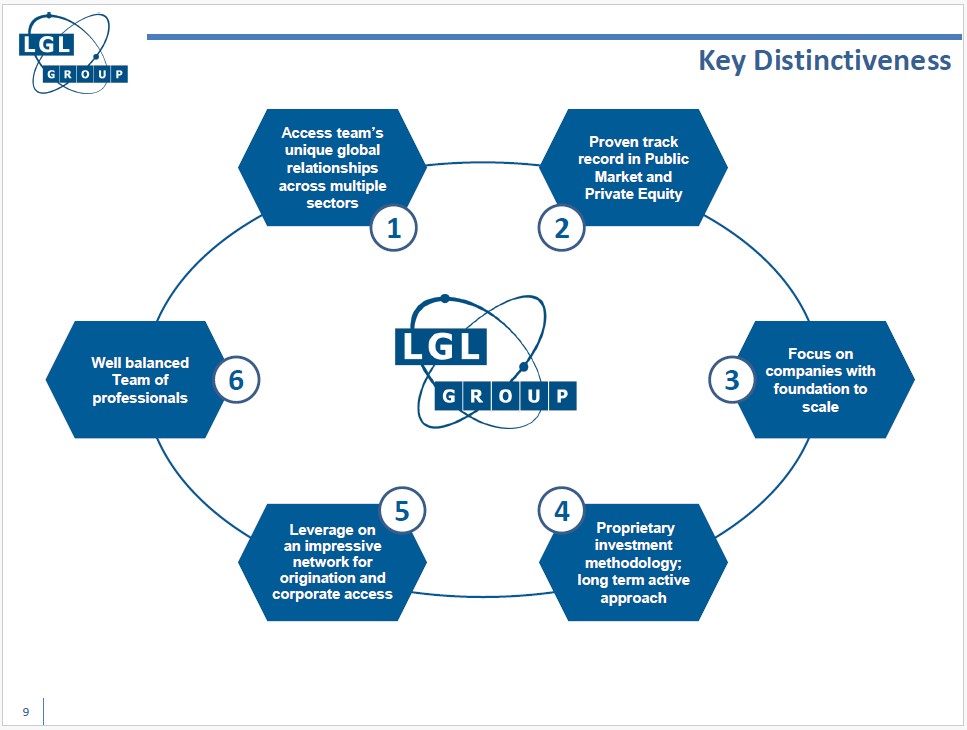 LGL GROUP

Key Distinctiveness

Access team's unique global relationships across multiple sectors

1

Proven track record in Public Market and Private Equity

2

Focus on companies with foundation to scale

3

Proprietary investment methodology; long term active approach

4

Leverage on an impressive network for origination and corporate access

5

Well balanced Team of professionals

6

LGL GROUP

9